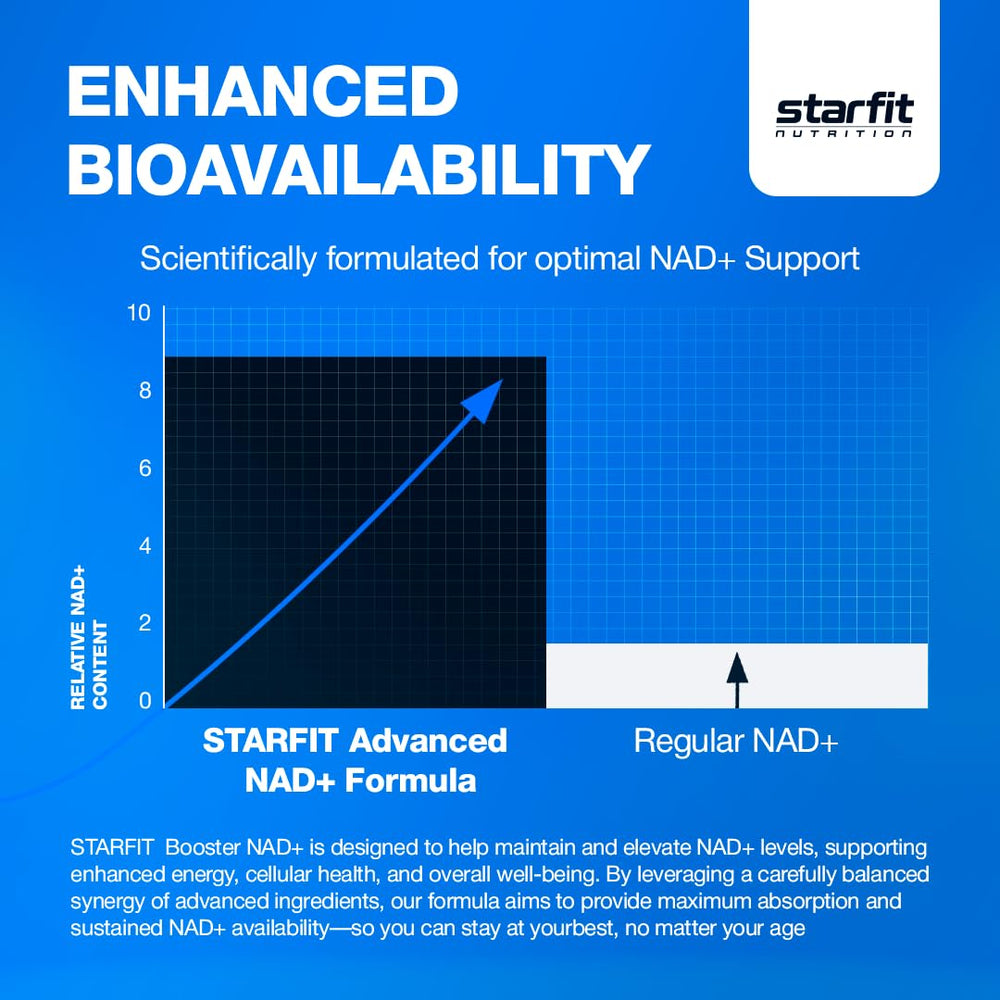 ENHANCED BIOAVAILABILITY

starfit
NUTRITION

Scientifically formulated for optimal NAD+ Support

10
8
6
4
2
0

RELATIVE NAD+ CONTENT

STARFIT Advanced NAD+ Formula

Regular NAD+

STARFIT Booster NAD+ is designed to help maintain and elevate NAD+ levels, supporting enhanced energy, cellular health, and overall well-being. By leveraging a carefully balanced synergy of advanced ingredients, our formula aims to provide maximum absorption and sustained NAD+ availability—so you can stay at yourbest, no matter your age